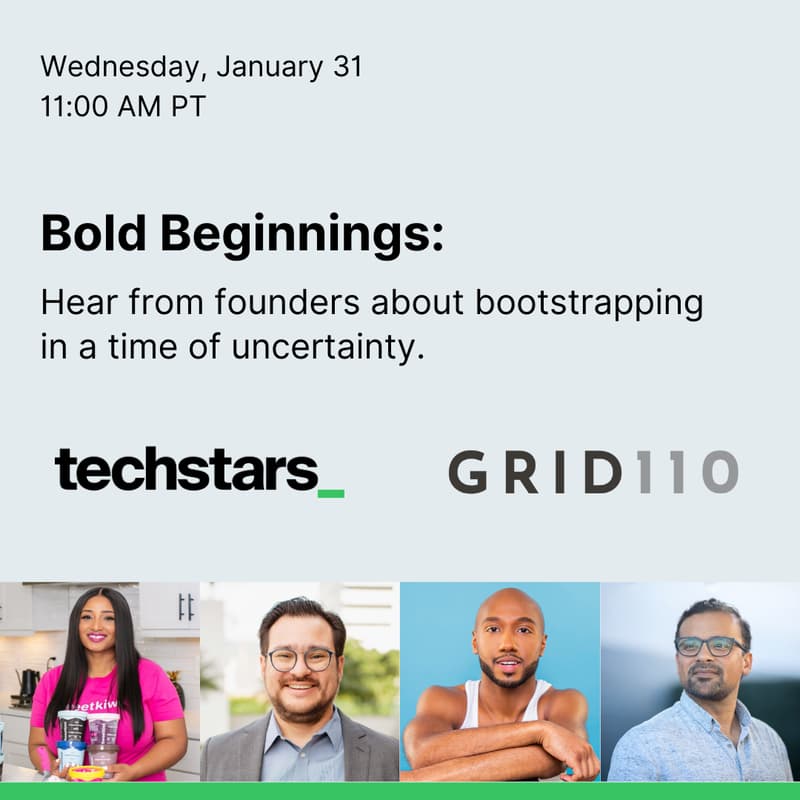 Wednesday, January 31
11:00 AM PT

Bold Beginnings:

Hear from founders about bootstrapping in a time of uncertainty.

techstars_

GRID110